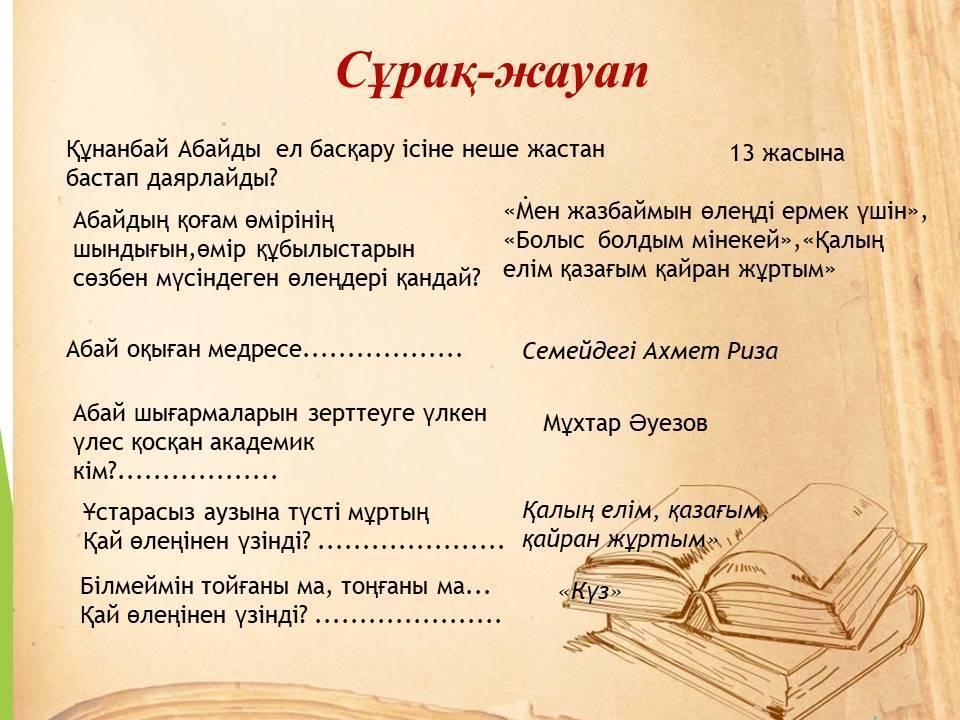 Сұрақ-жауап

Құнанбай Абайды ел басқару ісіне неше жастан бастап даярлайды?

13 жасына

Абайдың қоғам өмірінің шындығын,өмір құбылыстарын сөзбен мүсіндеген өлеңдері қандай?

«Мен жазбаймын өлеңді ермек үшін», «Болыс болдым мінекей»,«Қалың елім қазағым қайран жұртым»

Абай оқыған медресе..................

Семейдегі Ахмет Риза

Абай шығармаларын зерттеуге үлкен үлес қосқан академик кім?..................

Мұхтар Әуезов

Ұстарасыз аузына түсті мұртың
Қай өлеңінен үзінді? .....................

Қалың елім, қазағым, қайран жұртым»

Білмеймін тойғаны ма, тоңғаны ма...
Қай өлеңінен үзінді? .....................

«Күз»